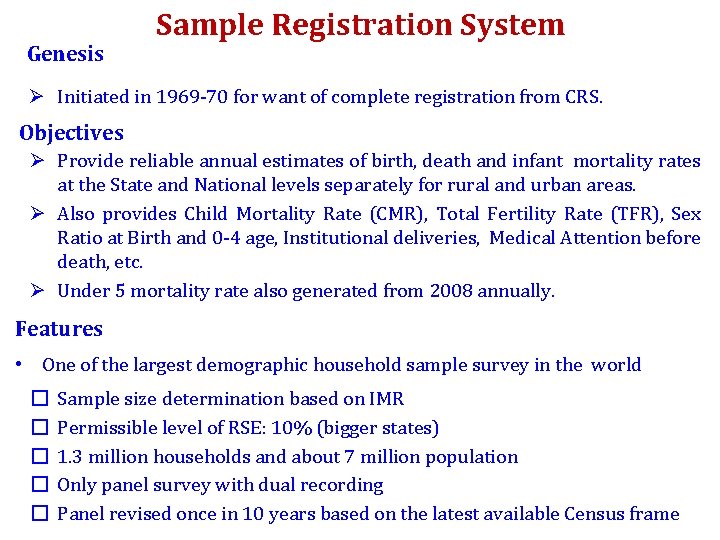 Sample Registration System

Genesis

➢ Initiated in 1969-70 for want of complete registration from CRS.

Objectives

➢ Provide reliable annual estimates of birth, death and infant mortality rates at the State and National levels separately for rural and urban areas.

➢ Also provides Child Mortality Rate (CMR), Total Fertility Rate (TFR), Sex Ratio at Birth and 0-4 age, Institutional deliveries, Medical Attention before death, etc.

➢ Under 5 mortality rate also generated from 2008 annually.

Features

• One of the largest demographic household sample survey in the world

☐ Sample size determination based on IMR

☐ Permissible level of RSE: 10% (bigger states)

☐ 1.3 million households and about 7 million population

☐ Only panel survey with dual recording

☐ Panel revised once in 10 years based on the latest available Census frame